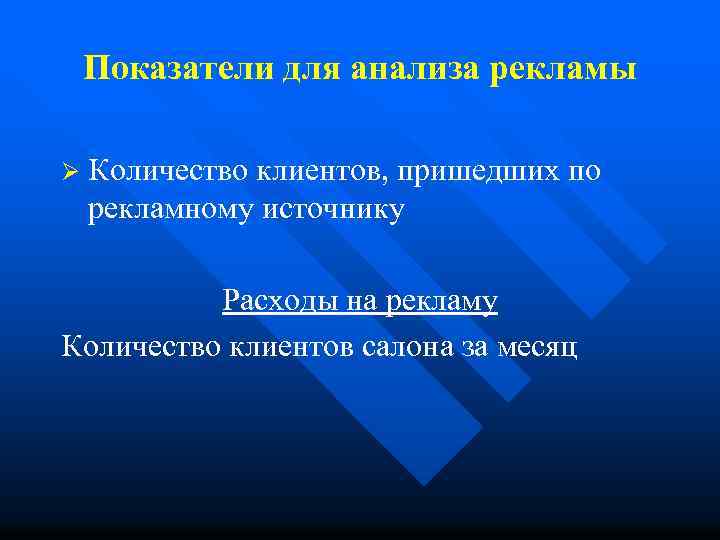 Показатели для анализа рекламы

➢ Количество клиентов, пришедших по рекламному источнику

Расходы на рекламу
Количество клиентов салона за месяц